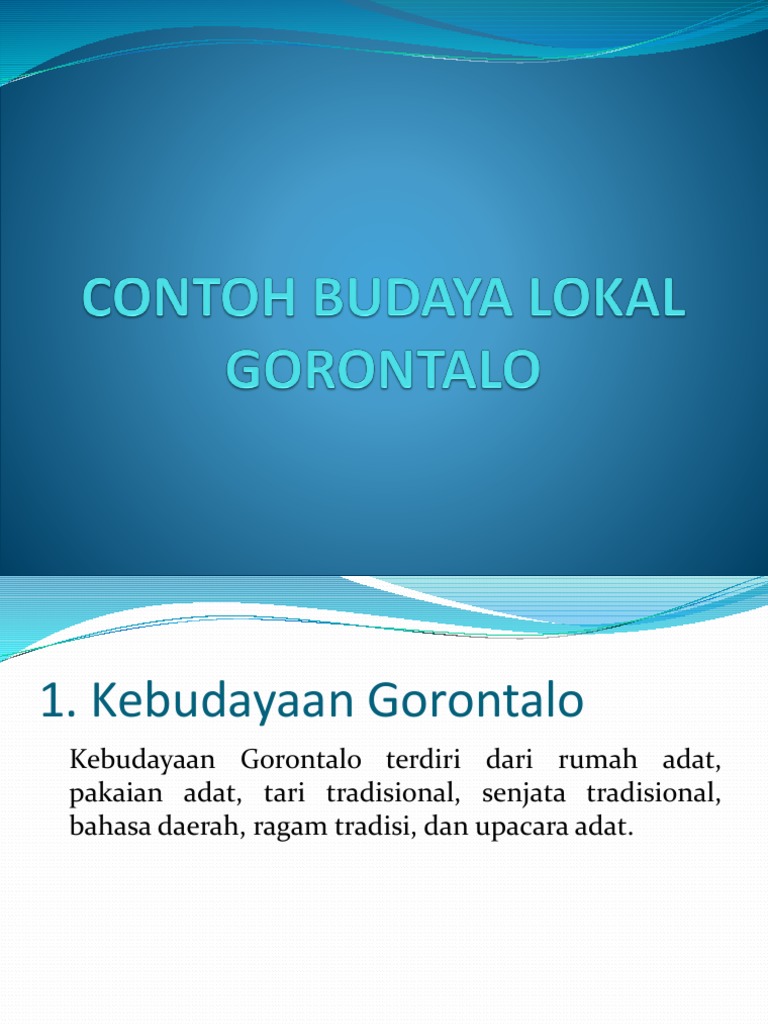 CONTOH BUDAYA LOKAL GORONTALO

1. Kebudayaan Gorontalo

Kebudayaan Gorontalo terdiri dari rumah adat, pakaian adat, tari tradisional, senjata tradisional, bahasa daerah, ragam tradisi, dan upacara adat.